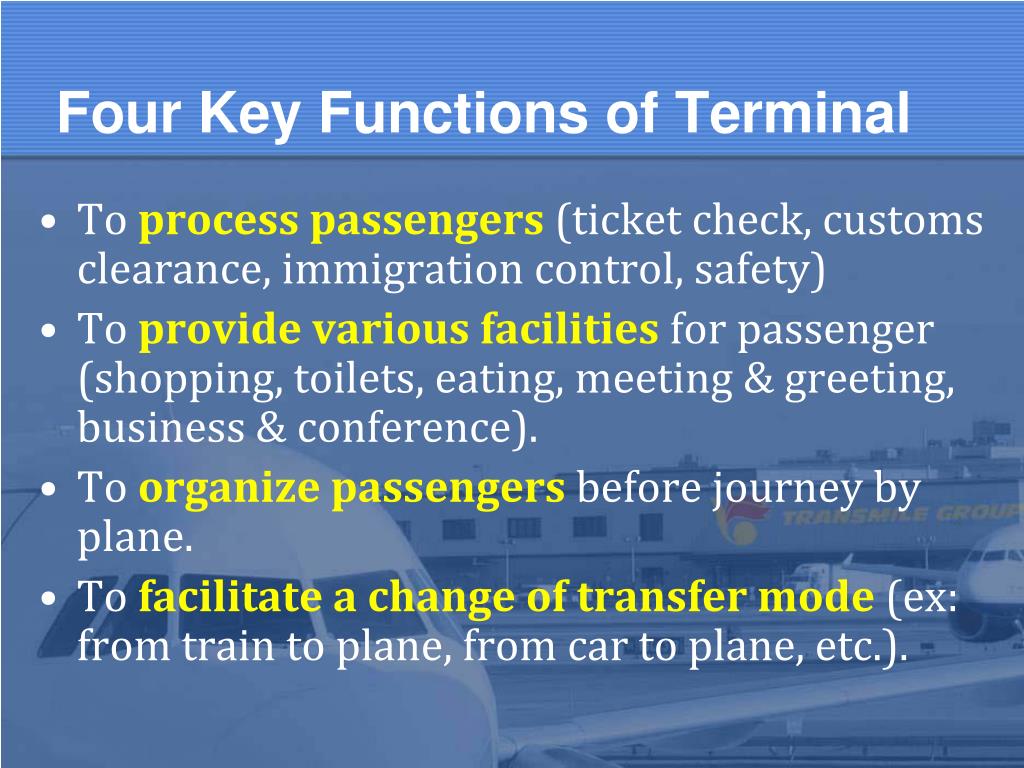 Four Key Functions of Terminal

• To process passengers (ticket check, customs clearance, immigration control, safety)
• To provide various facilities for passenger (shopping, toilets, eating, meeting & greeting, business & conference).
• To organize passengers before journey by plane.
• To facilitate a change of transfer mode (ex: from train to plane, from car to plane, etc.).

TRANSMILE GROUP